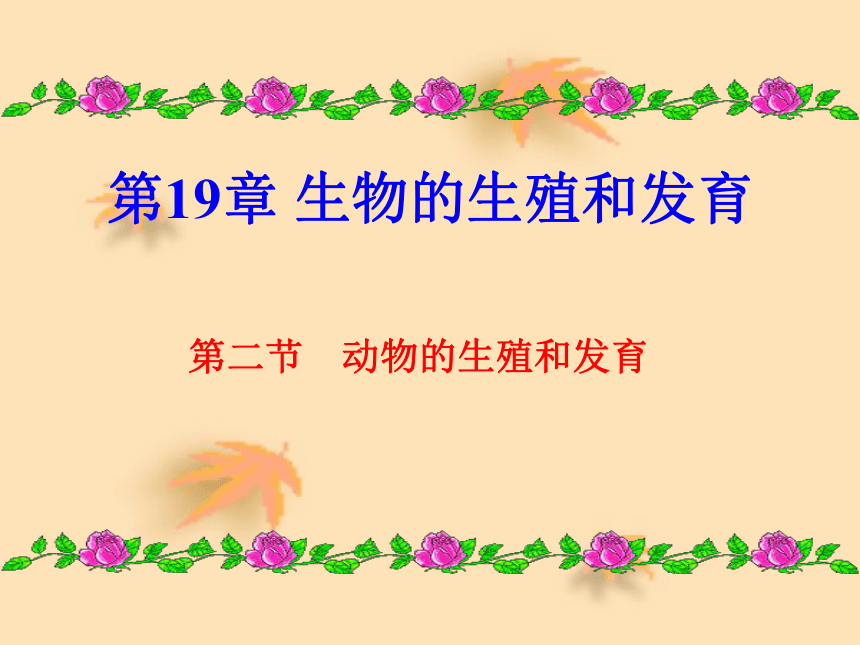 第19章 生物的生殖和发育

第二节　动物的生殖和发育